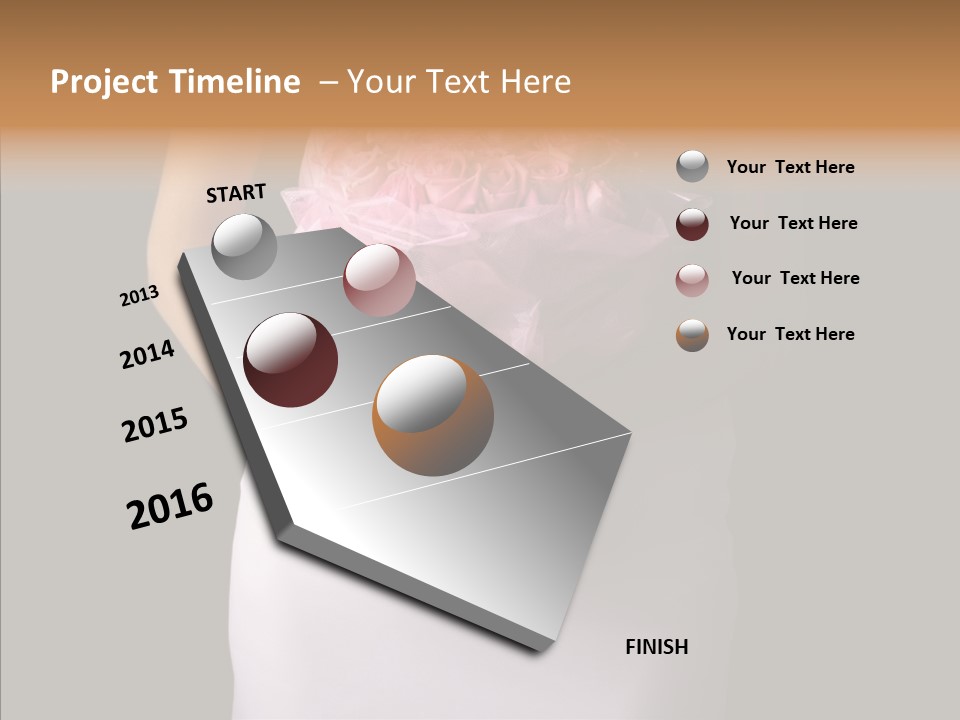 Project Timeline – Your Text Here

START

2013

2014

2015

2016

FINISH

Your Text Here

Your Text Here

Your Text Here

Your Text Here